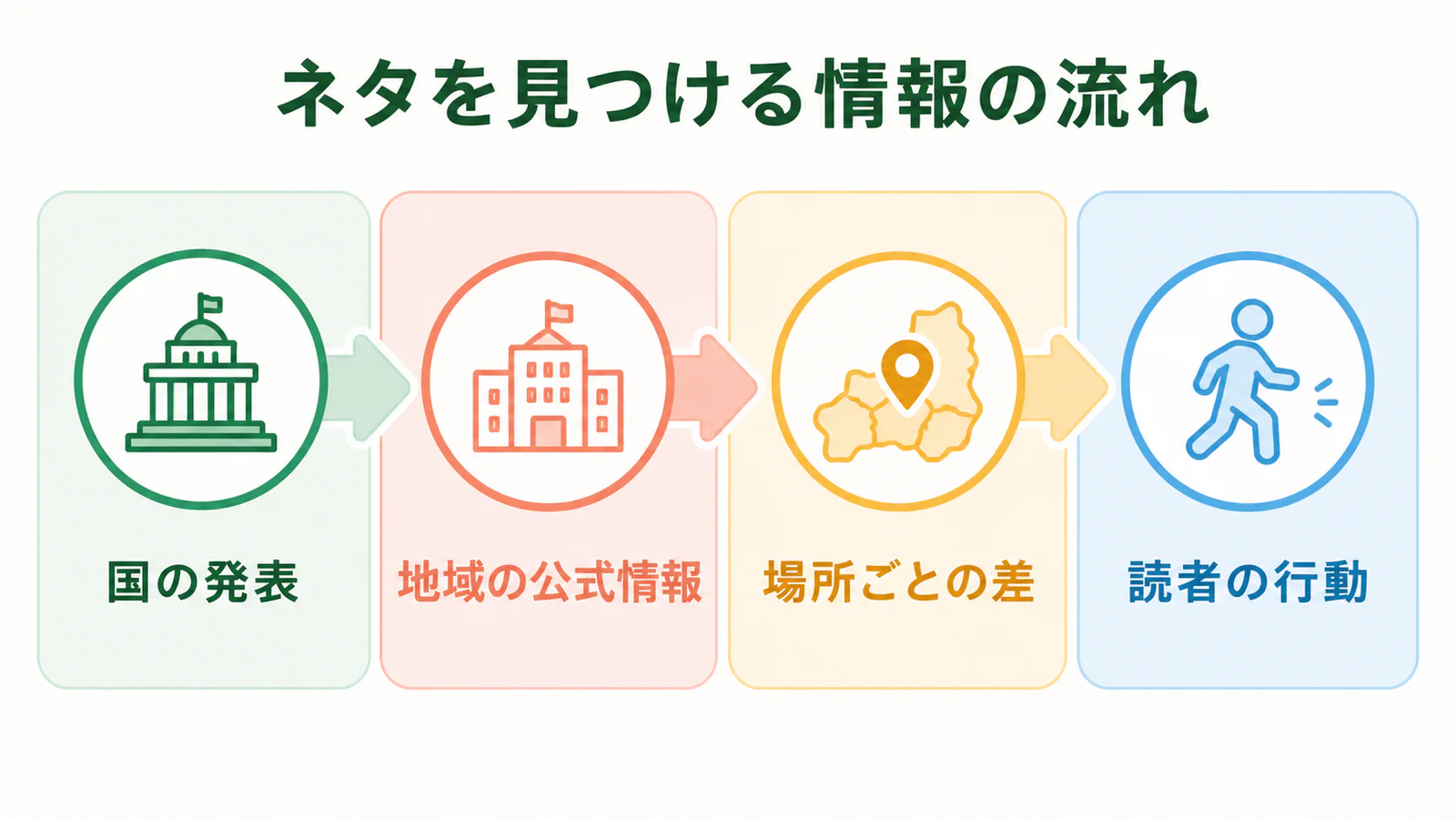 ネタを見つける情報の流れ

国の発表

地域の公式情報

場所ごとの差

読者の行動